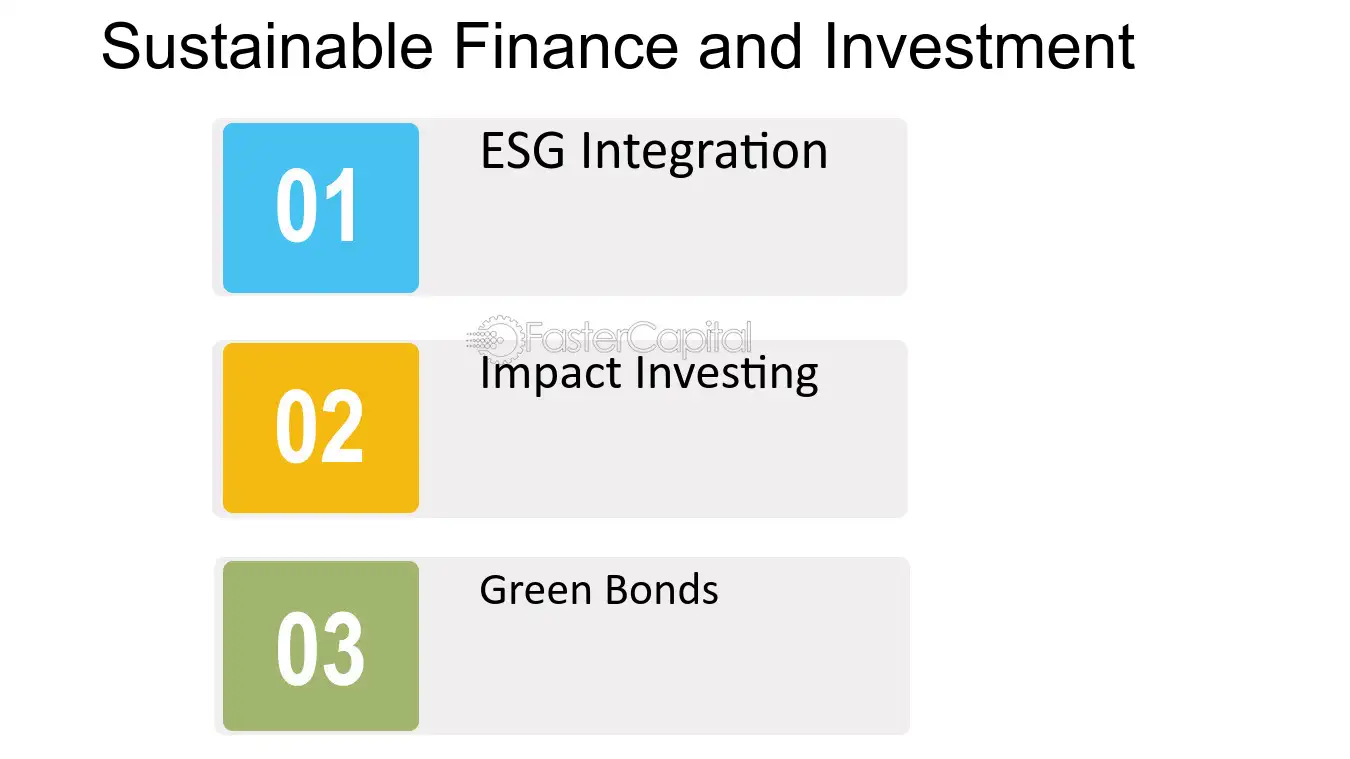 Sustainable Finance and Investment

01

ESG Integration

02

Impact Investing

03

Green Bonds

FasterCapital